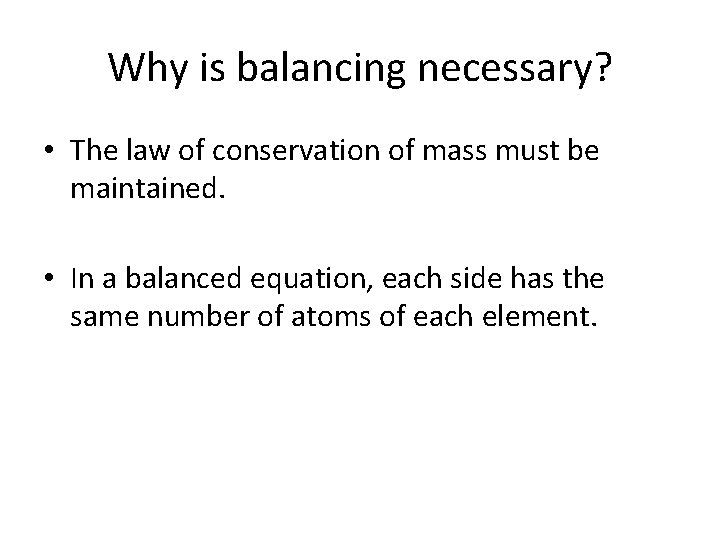 Why is balancing necessary?

• The law of conservation of mass must be maintained.

• In a balanced equation, each side has the same number of atoms of each element.